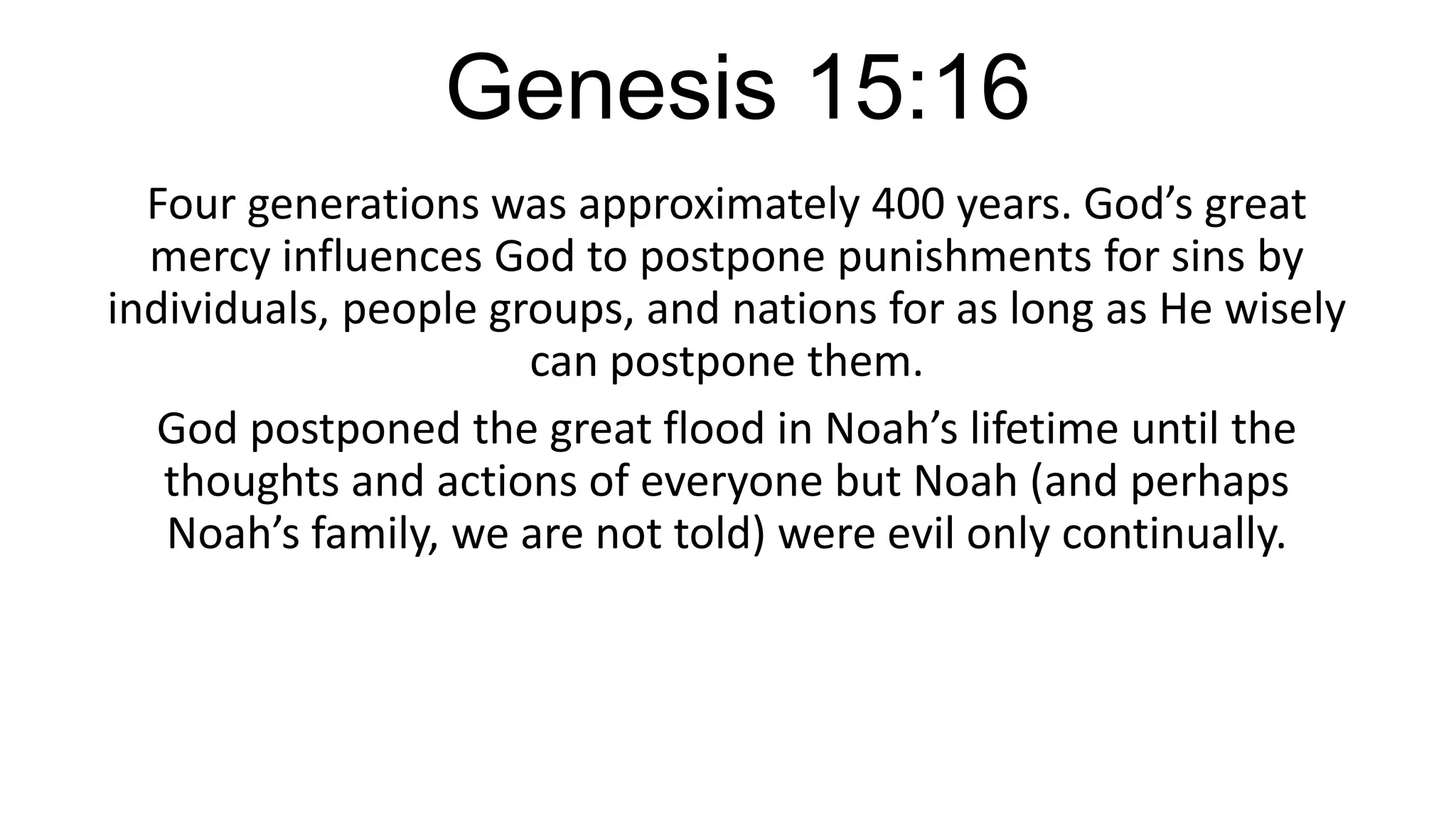 Genesis 15:16

Four generations was approximately 400 years. God’s great mercy influences God to postpone punishments for sins by individuals, people groups, and nations for as long as He wisely can postpone them.

God postponed the great flood in Noah’s lifetime until the thoughts and actions of everyone but Noah (and perhaps Noah’s family, we are not told) were evil only continually.